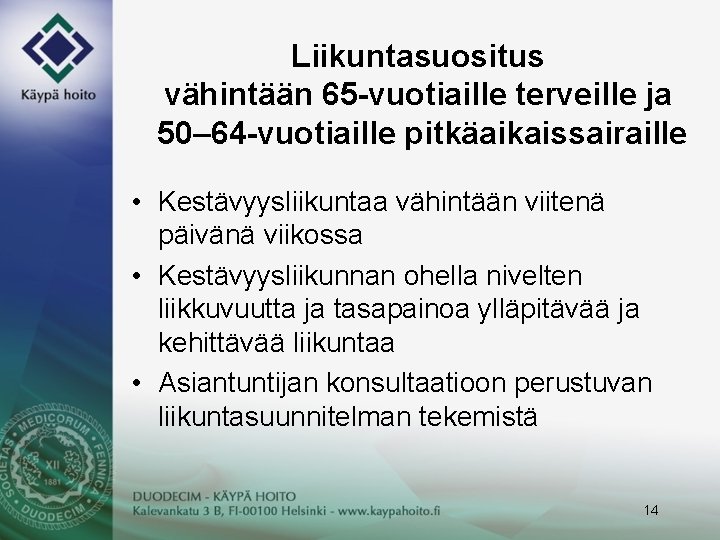 Käypä hoito

Liikuntasuositus vähintään 65-vuotiaille terveille ja 50–64-vuotiaille pitkäaikaissairaille

• Kestävyysliikuntaa vähintään viitenä päivänä viikossa
• Kestävyysliikunnan ohella nivelten liikkuvuutta ja tasapainoa ylläpitävää ja kehittävää liikuntaa
• Asiantuntijan konsultaatioon perustuvan liikuntasuunnitelman tekemistä

SOCIETAS MEDICORUM FENNICA DUODECIM XII 1881

DUODECIM - KÄYPÄ HOITO
Kalevankatu 3 B, FI-00100 Helsinki - www.kaypahoito.fi

14